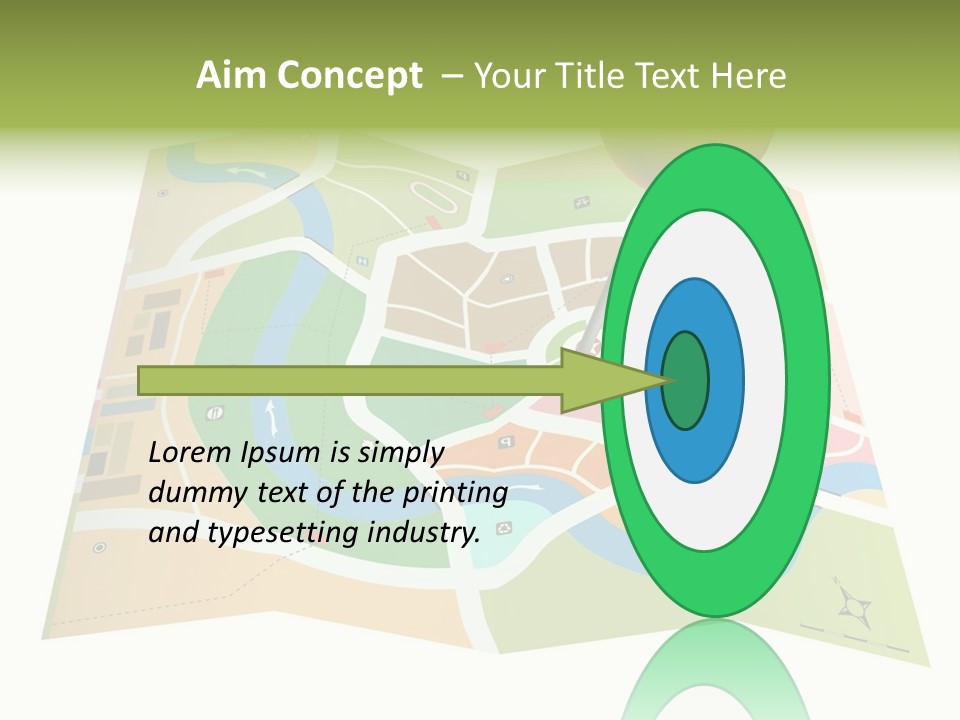 Aim Concept – Your Title Text Here

Lorem Ipsum is simply dummy text of the printing and typesetting industry.